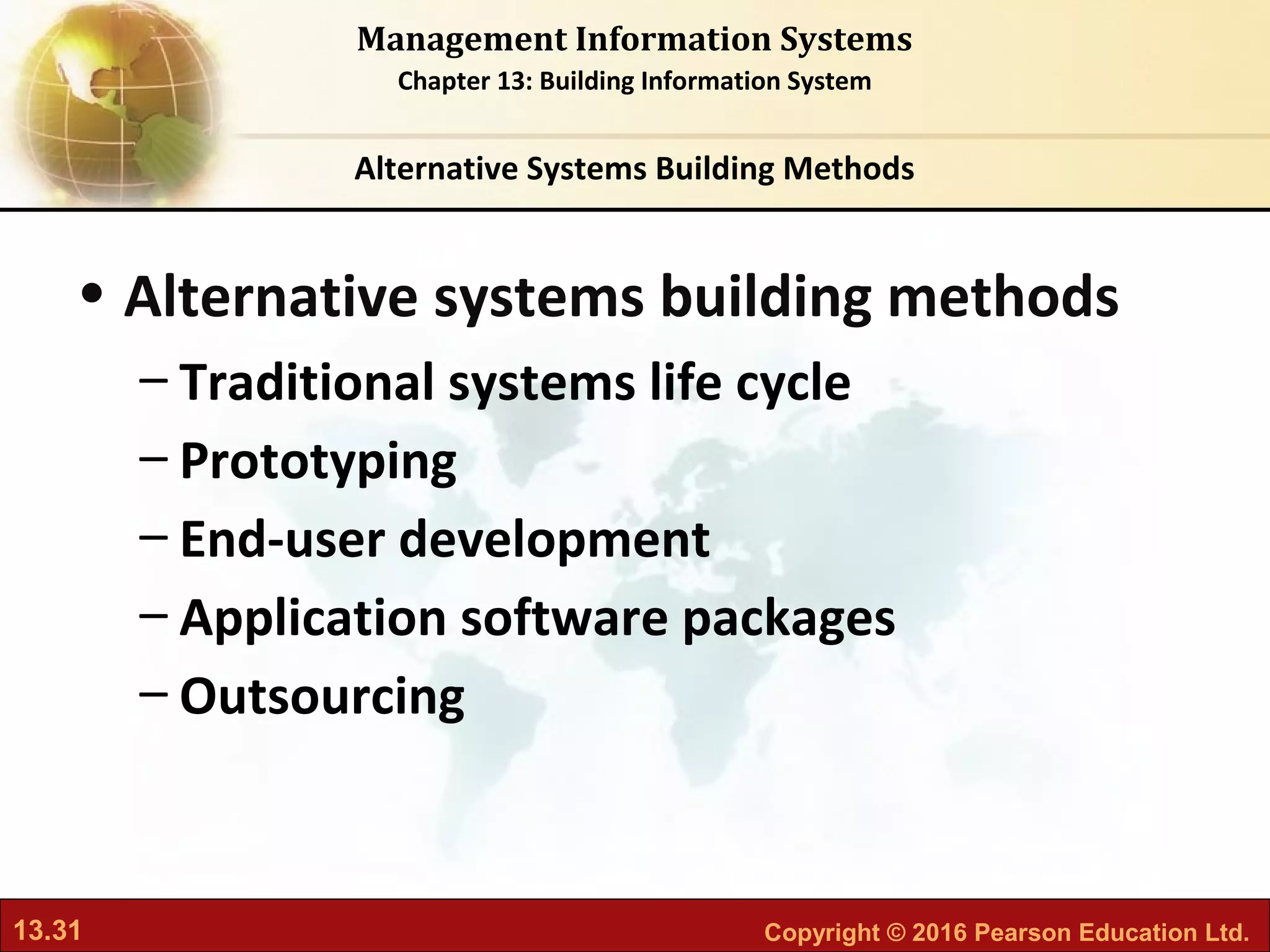 Management Information Systems
Chapter 13: Building Information System

Alternative Systems Building Methods

• Alternative systems building methods
– Traditional systems life cycle
– Prototyping
– End-user development
– Application software packages
– Outsourcing

13.31

Copyright © 2016 Pearson Education Ltd.